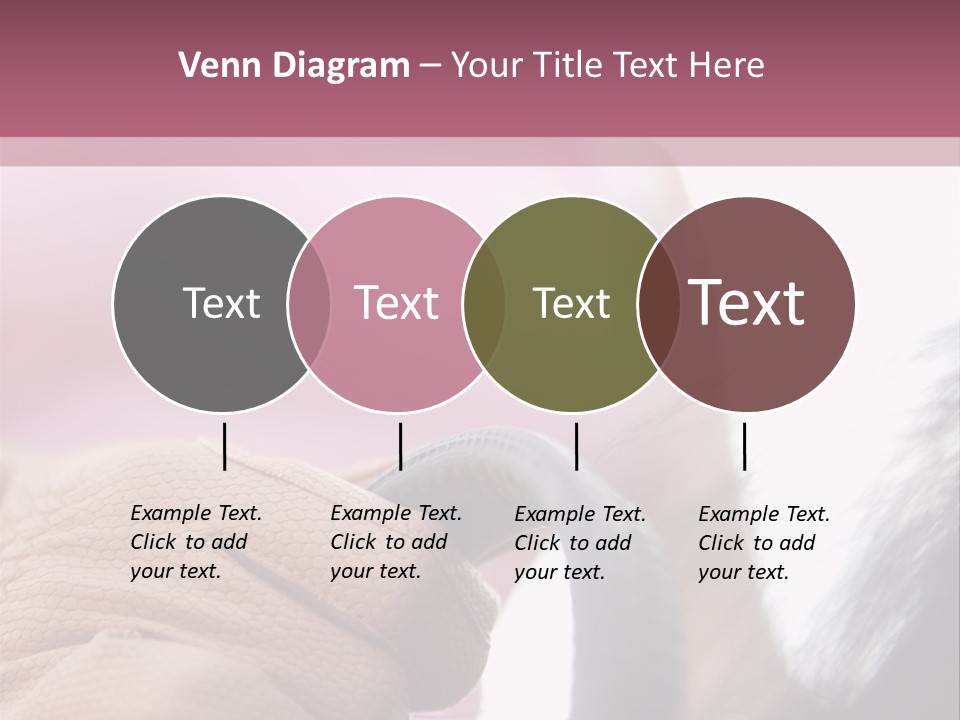 Venn Diagram – Your Title Text Here

Text

Text

Text

Text

Example Text. Click to add your text.

Example Text. Click to add your text.

Example Text. Click to add your text.

Example Text. Click to add your text.